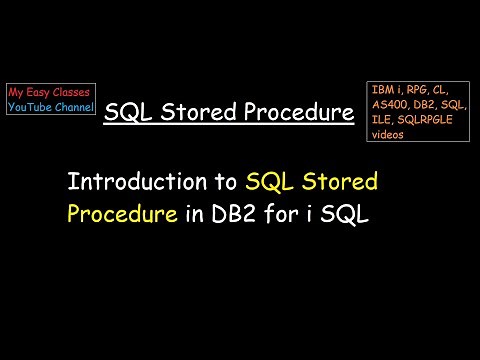 My Easy Classes
YouTube Channel

SQL Stored Procedure

IBM i, RPG, CL, AS400, DB2, SQL, ILE, SQLRPGLE videos

Introduction to SQL Stored Procedure in DB2 for i SQL